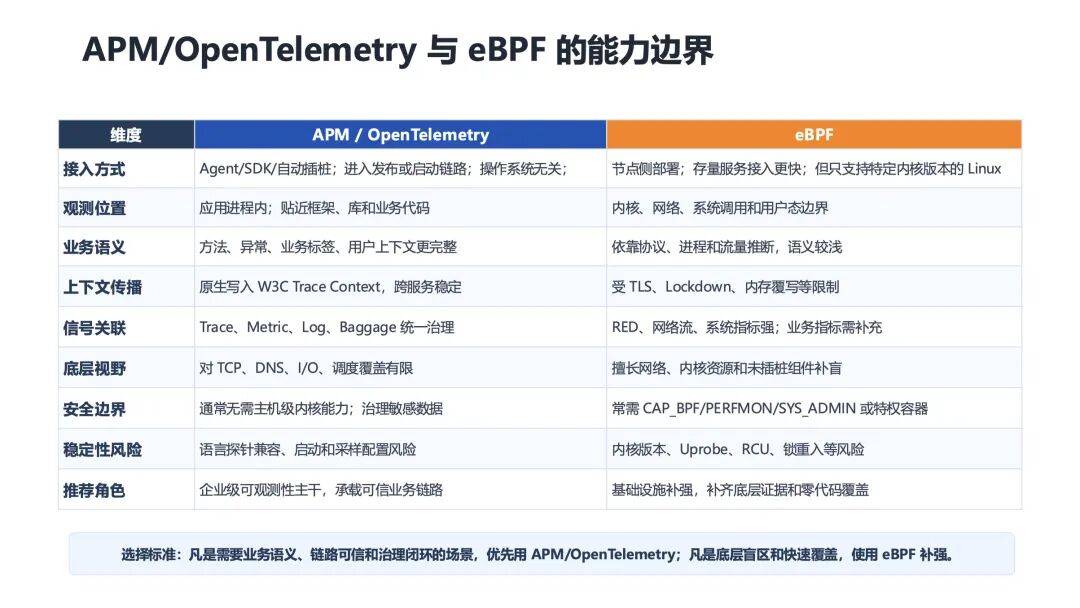 APM/OpenTelemetry 与 eBPF 的能力边界

| 维度 | APM / OpenTelemetry | eBPF |
|---|---|---|
| 接入方式 | Agent/SDK/自动插桩；进入发布或启动链路；操作系统无关； | 节点侧部署；存量服务接入更快；但只支持特定内核版本的 Linux |
| 观测位置 | 应用进程内；贴近框架、库和业务代码 | 内核、网络、系统调用和用户态边界 |
| 业务语义 | 方法、异常、业务标签、用户上下文更完整 | 依靠协议、进程和流量推断，语义较浅 |
| 上下文传播 | 原生写入 W3C Trace Context，跨服务稳定 | 受 TLS、Lockdown、内存覆写等限制 |
| 信号关联 | Trace、Metric、Log、Baggage 统一治理 | RED、网络流、系统指标强；业务指标需补充 |
| 底层视野 | 对 TCP、DNS、I/O、调度覆盖有限 | 擅长网络、内核资源和未插桩组件补盲 |
| 安全边界 | 通常无需主机级内核能力；治理敏感数据 | 常需 CAP_BPF/PERFMON/SYS_ADMIN 或特权容器 |
| 稳定性风险 | 语言探针兼容、启动和采样配置风险 | 内核版本、Uprobe、RCU、锁重入等风险 |
| 推荐角色 | 企业级可观测性主干，承载可信业务链路 | 基础设施补强，补齐底层证据和零代码覆盖 |

选择标准：凡是需要业务语义、链路可信和治理闭环的场景，优先用 APM/OpenTelemetry；凡是底层盲区和快速覆盖，使用 eBPF 补强。